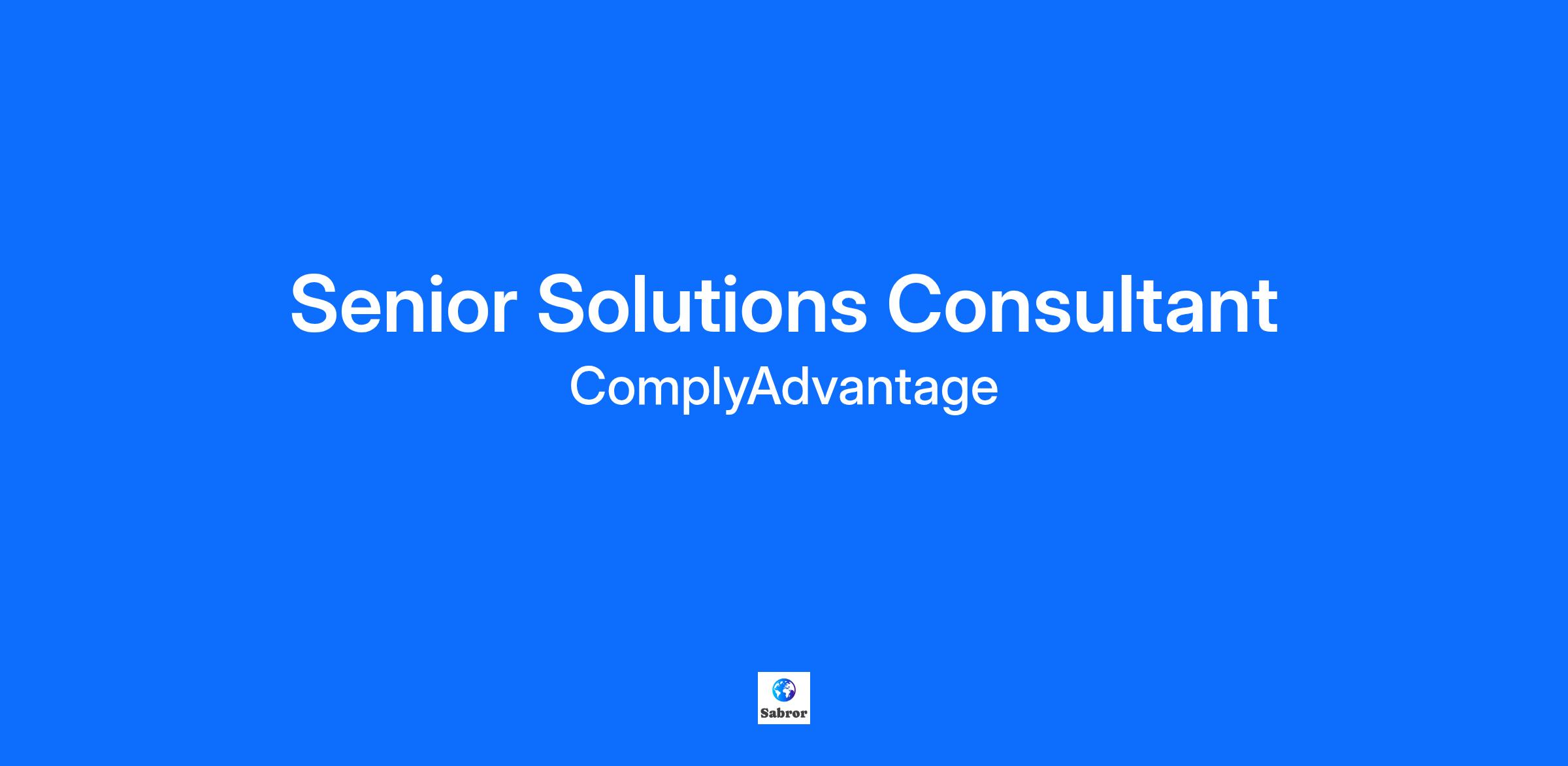 Senior Solutions Consultant

ComplyAdvantage

Sabror